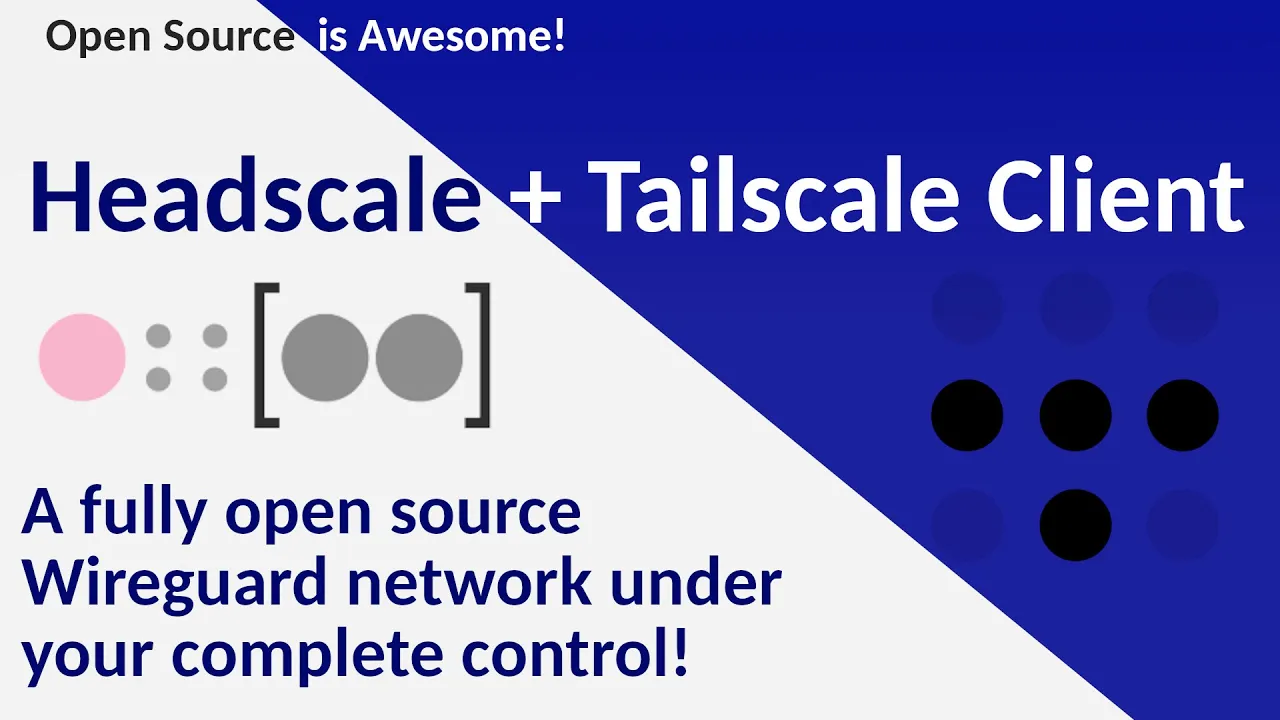 Open Source is Awesome!

Headscale + Tailscale Client

A fully open source Wireguard network under your complete control!